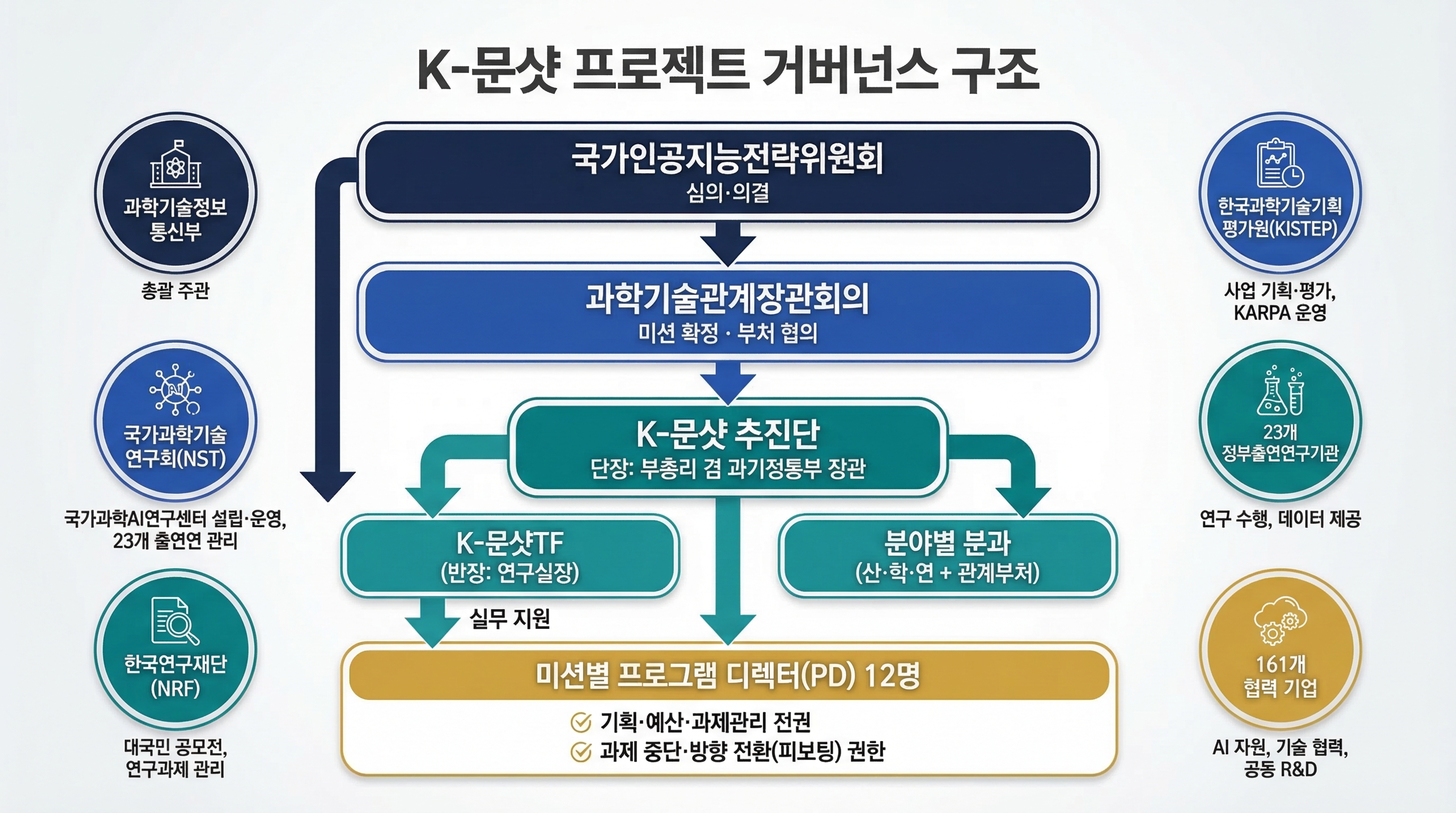 K-문샷 프로젝트 거버넌스 구조

과학기술정보통신부

총괄 주관

국가과학기술연구회(NST)

국가과학AI연구센터 설립·운영, 23개 출연연 관리

한국연구재단 (NRF)

대국민 공모전, 연구과제 관리

국가인공지능전략위원회
심의·의결

과학기술관계장관회의
미션 확정 · 부처 협의

K-문샷 추진단
단장: 부총리 겸 과기정통부 장관

K-문샷TF
(반장: 연구실장)

분야별 분과
(산·학·연 + 관계부처)

실무 지원

미션별 프로그램 디렉터(PD) 12명

기획·예산·과제관리 전권
과제 중단·방향 전환(피보팅) 권한

한국과학기술기획평가원(KISTEP)

사업 기획·평가, KARPA 운영

23개 정부출연연구기관

연구 수행, 데이터 제공

161개 협력 기업

AI 자원, 기술 협력, 공동 R&D